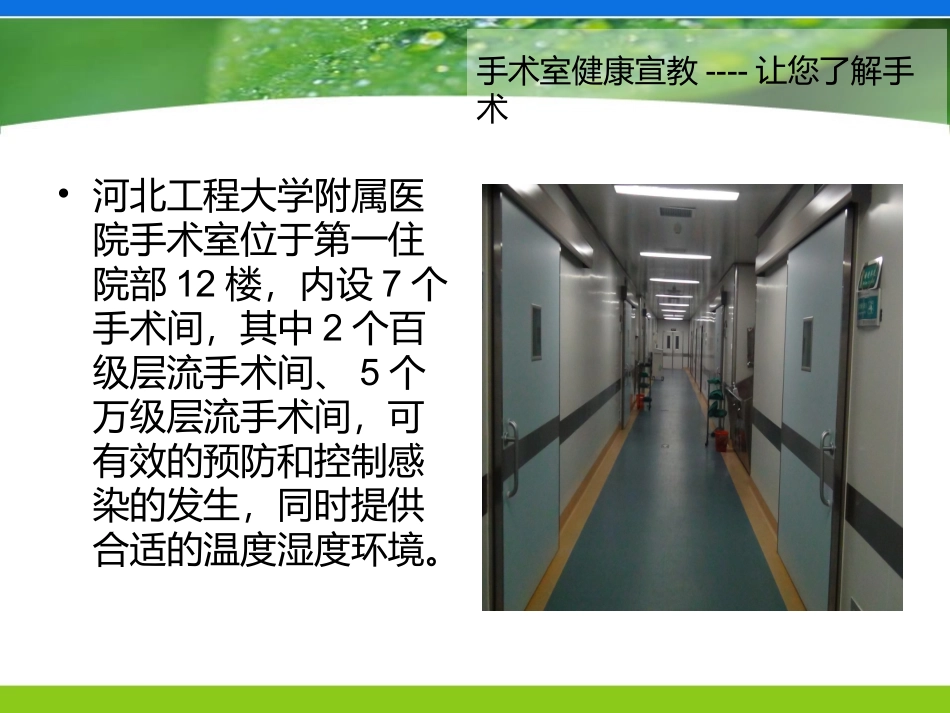 手术室健康宣教 ---- 让您了解手术

• 河北工程大学附属医院手术室位于第一住院部 12 楼，内设 7 个手术间，其中 2 个百级层流手术间、 5 个万级层流手术间，可有效的预防和控制感染的发生，同时提供合适的温度湿度环境。